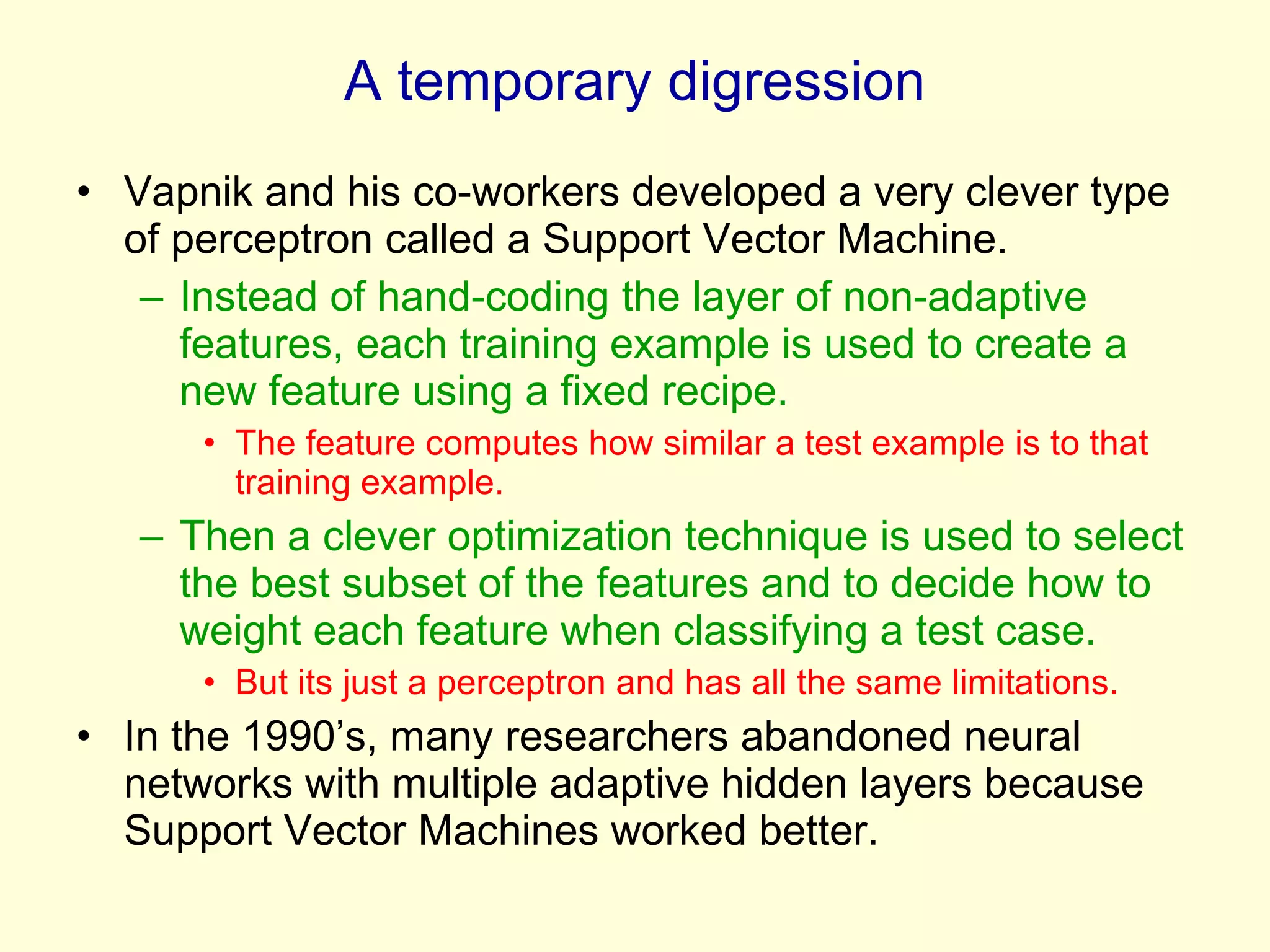 A temporary digression

• Vapnik and his co-workers developed a very clever type of perceptron called a Support Vector Machine.
– Instead of hand-coding the layer of non-adaptive features, each training example is used to create a new feature using a fixed recipe.
• The feature computes how similar a test example is to that training example.
– Then a clever optimization technique is used to select the best subset of the features and to decide how to weight each feature when classifying a test case.
• But its just a perceptron and has all the same limitations.
• In the 1990's, many researchers abandoned neural networks with multiple adaptive hidden layers because Support Vector Machines worked better.